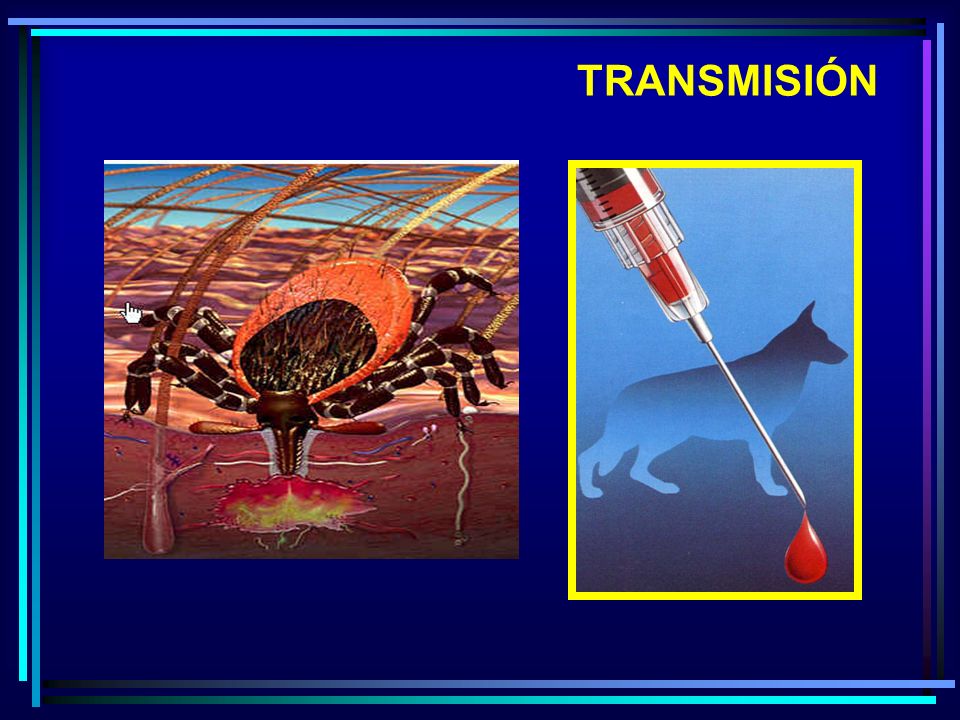 TRANSMISIÓN